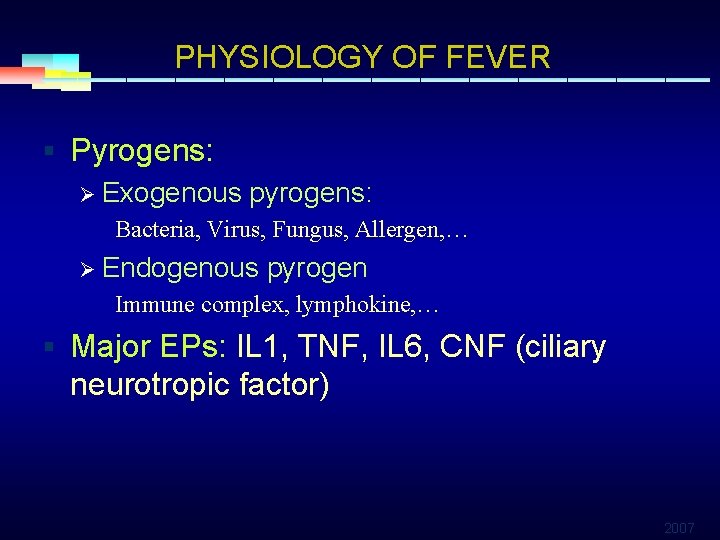 PHYSIOLOGY OF FEVER

▪ Pyrogens:

➢ Exogenous pyrogens:

Bacteria, Virus, Fungus, Allergen,…

➢ Endogenous pyrogen

Immune complex, lymphokine,…

▪ Major EPs: IL1, TNF, IL6, CNF (ciliary neurotropic factor)

2007